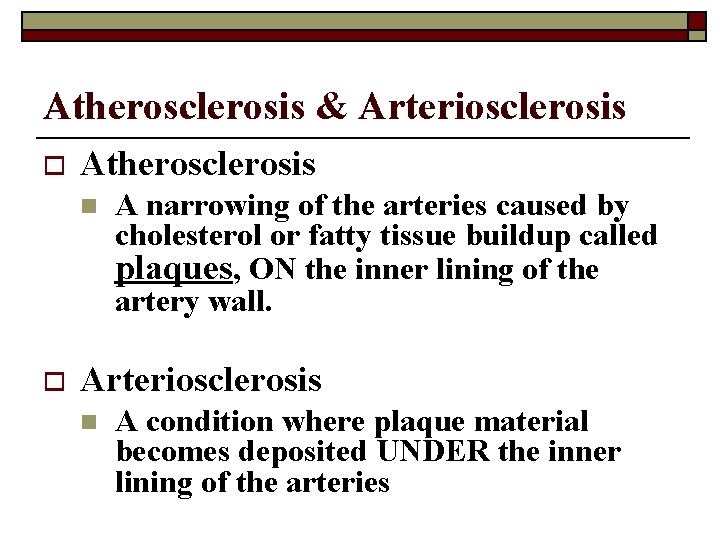 Atherosclerosis & Arteriosclerosis

Atherosclerosis

A narrowing of the arteries caused by cholesterol or fatty tissue buildup called plaques, ON the inner lining of the artery wall.

Arteriosclerosis

A condition where plaque material becomes deposited UNDER the inner lining of the arteries